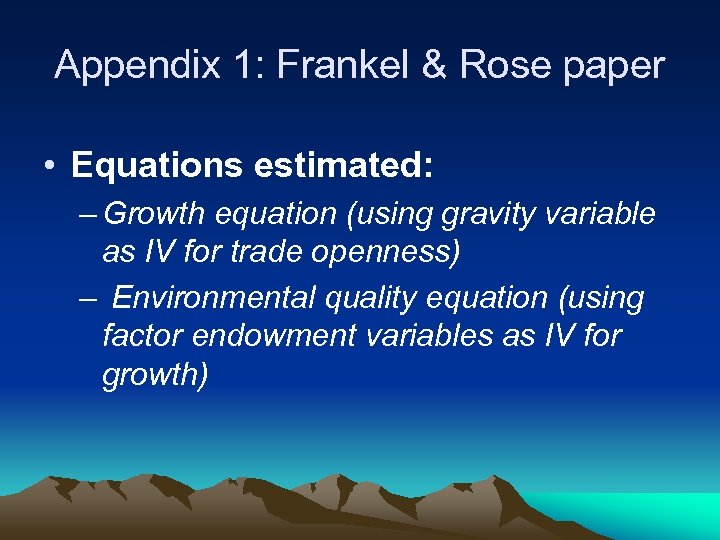 Appendix 1: Frankel & Rose paper

• Equations estimated:

– Growth equation (using gravity variable as IV for trade openness)

– Environmental quality equation (using factor endowment variables as IV for growth)